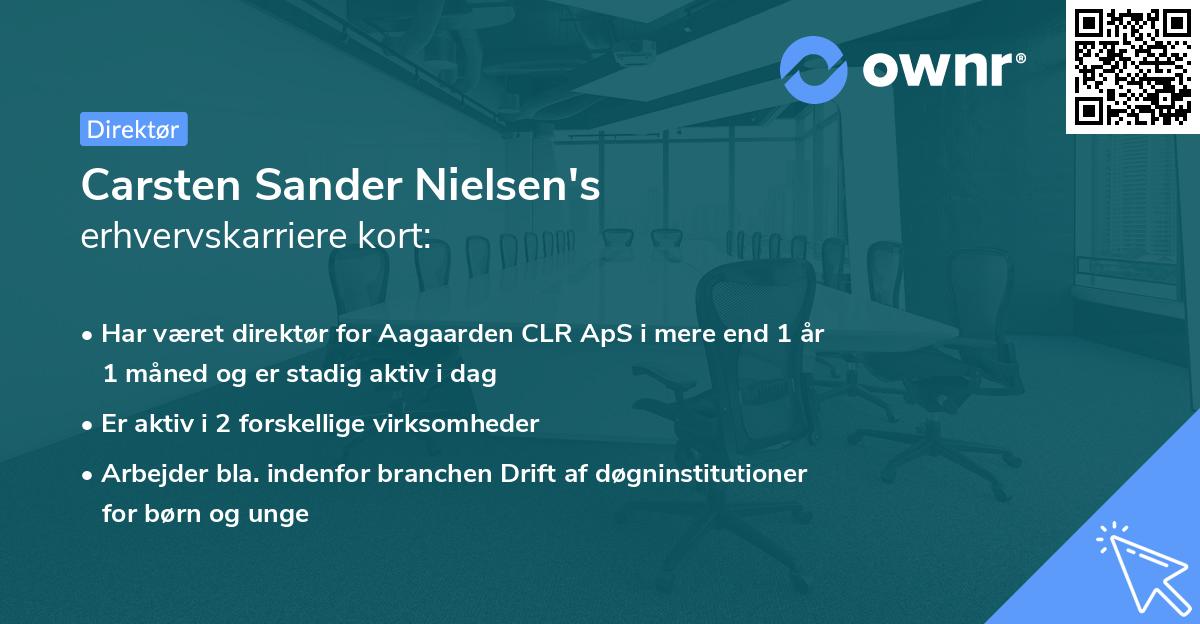 ownr®

Direktør

Carsten Sander Nielsen's
erhvervskarriere kort:

• Har været direktør for Aagaarden CLR ApS i mere end 1 år 1 måned og er stadig aktiv i dag
• Er aktiv i 2 forskellige virksomheder
• Arbejder bla. indenfor branchen Drift af døgninstitutioner for børn og unge